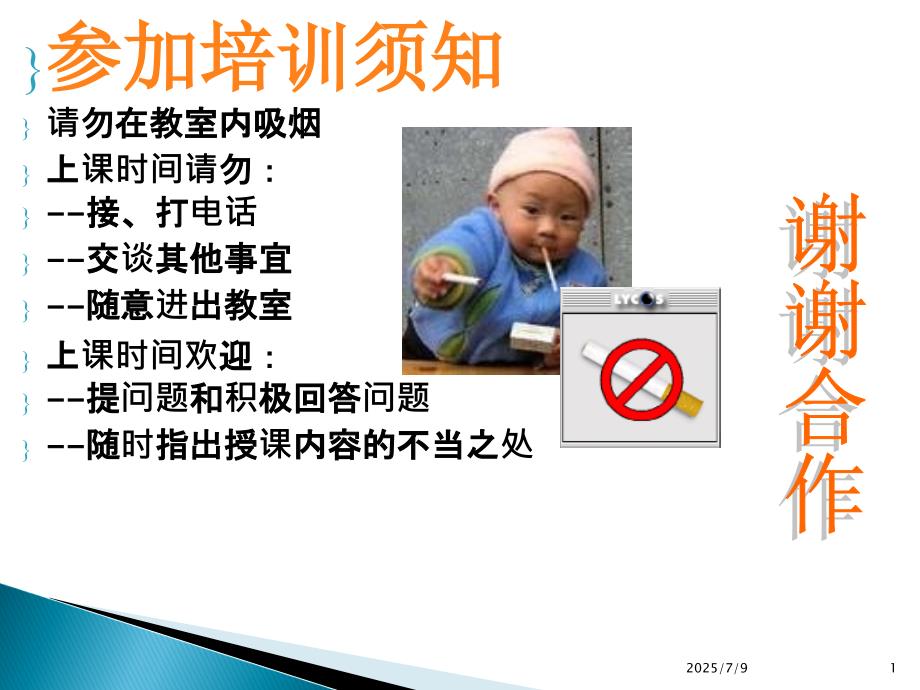 参加培训须知

请勿在教室内吸烟

上课时间请勿：

--接、打电话

--交谈其他事宜

--随意进出教室

上课时间欢迎：

--提问题和积极回答问题

--随时指出授课内容的不当之处

LYCOS

谢谢合作

2025/7/9

1